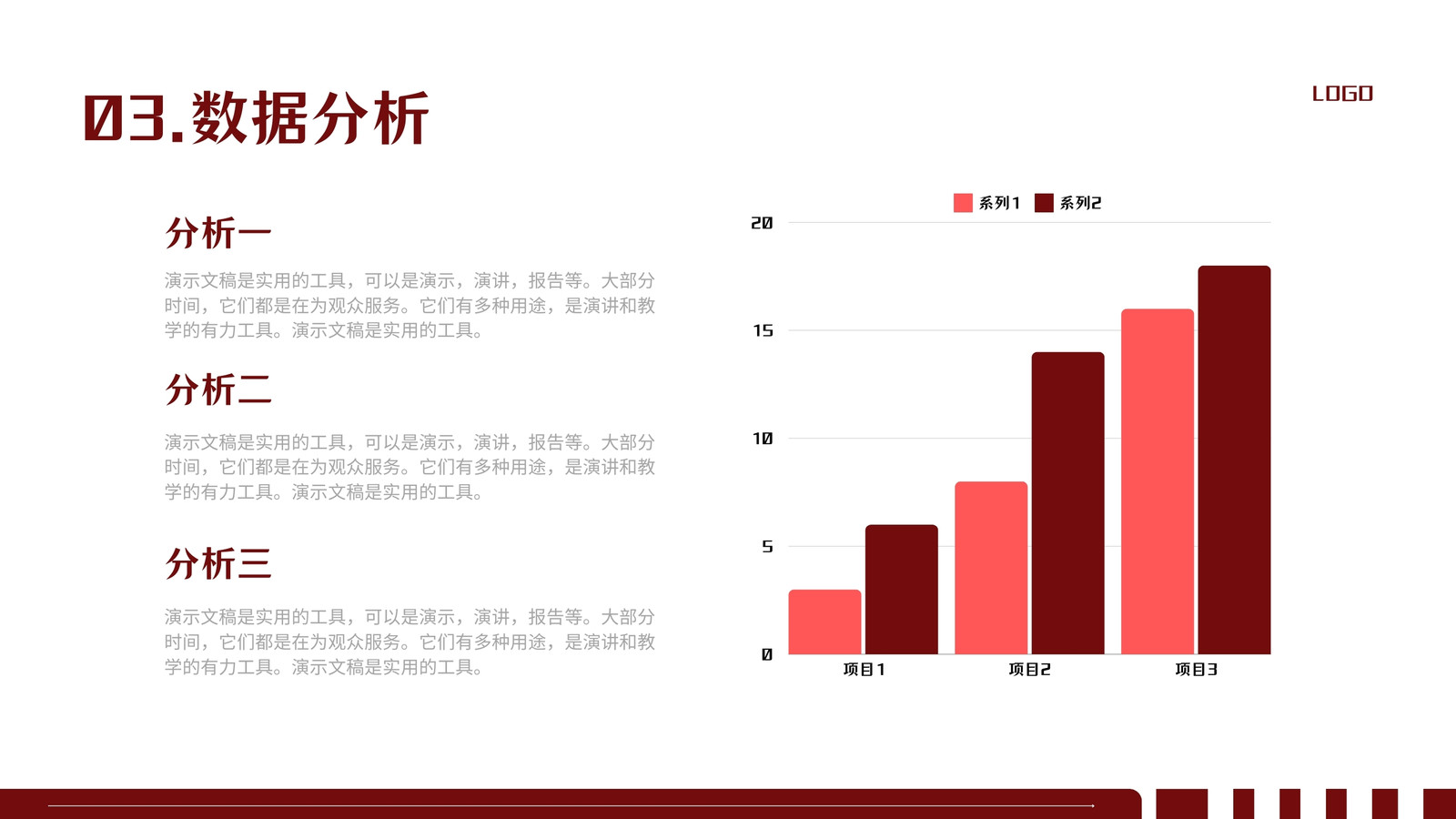 03.数据分析

LOGO

分析一

演示文稿是实用的工具，可以是演示，演讲，报告等。大部分时间，它们都是在为观众服务。它们有多种用途，是演讲和教学的有力工具。演示文稿是实用的工具。

分析二

演示文稿是实用的工具，可以是演示，演讲，报告等。大部分时间，它们都是在为观众服务。它们有多种用途，是演讲和教学的有力工具。演示文稿是实用的工具。

分析三

演示文稿是实用的工具，可以是演示，演讲，报告等。大部分时间，它们都是在为观众服务。它们有多种用途，是演讲和教学的有力工具。演示文稿是实用的工具。

系列1 系列2

20
15
10
5
0

项目1 项目2 项目3